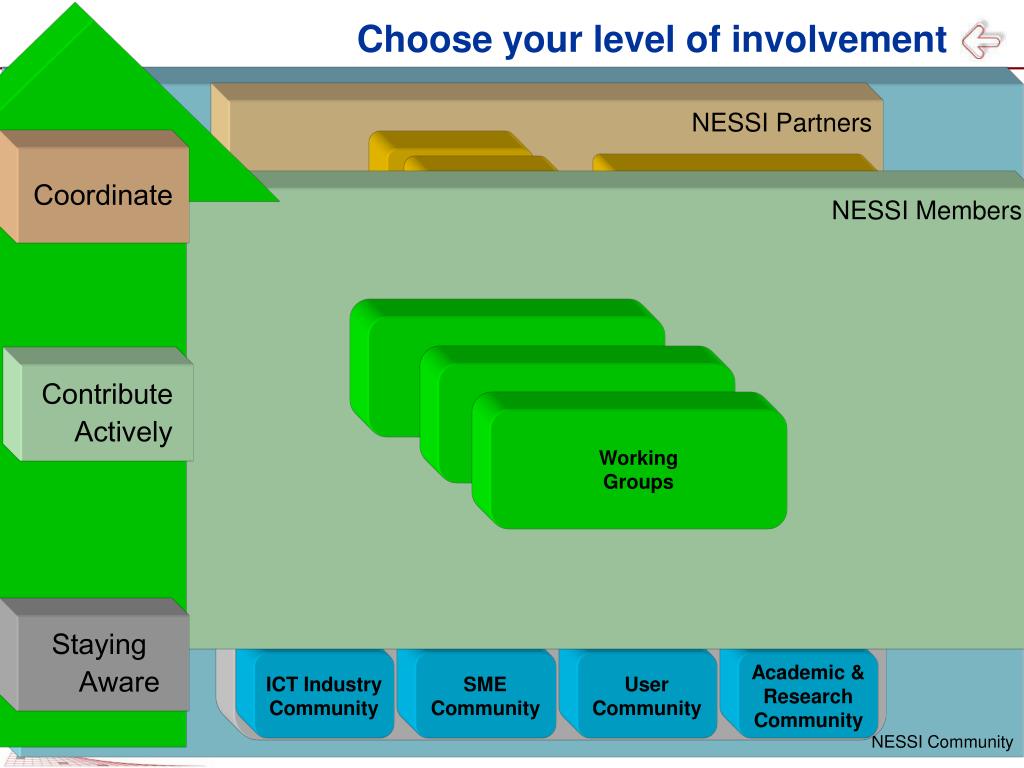 Choose your level of involvement

NESSI Partners

Coordinate

NESSI Members

Contribute Actively

Working Groups

Staying Aware

ICT Industry Community

SME Community

User Community

Academic & Research Community

NESSI Community